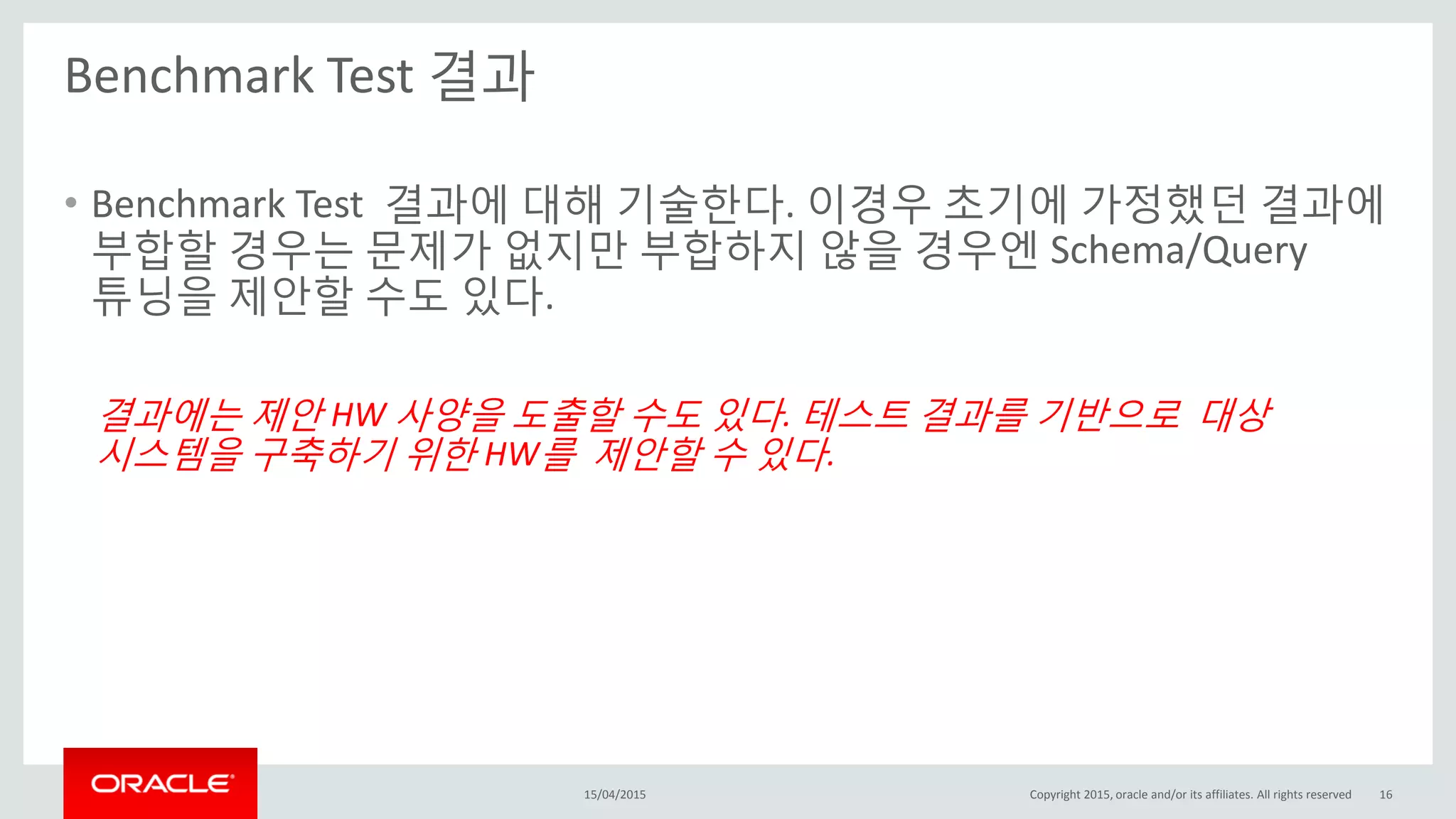 Benchmark Test 결과

• Benchmark Test 결과에 대해 기술한다. 이경우 초기에 가정했던 결과에 부합할 경우는 문제가 없지만 부합하지 않을 경우엔 Schema/Query 튜닝을 제안할 수도 있다.

결과에는 제안 HW 사양을 도출할 수도 있다. 테스트 결과를 기반으로 대상 시스템을 구축하기 위한 HW를 제안할 수 있다.

ORACLE

15/04/2015

Copyright 2015, oracle and/or its affiliates. All rights reserved

16